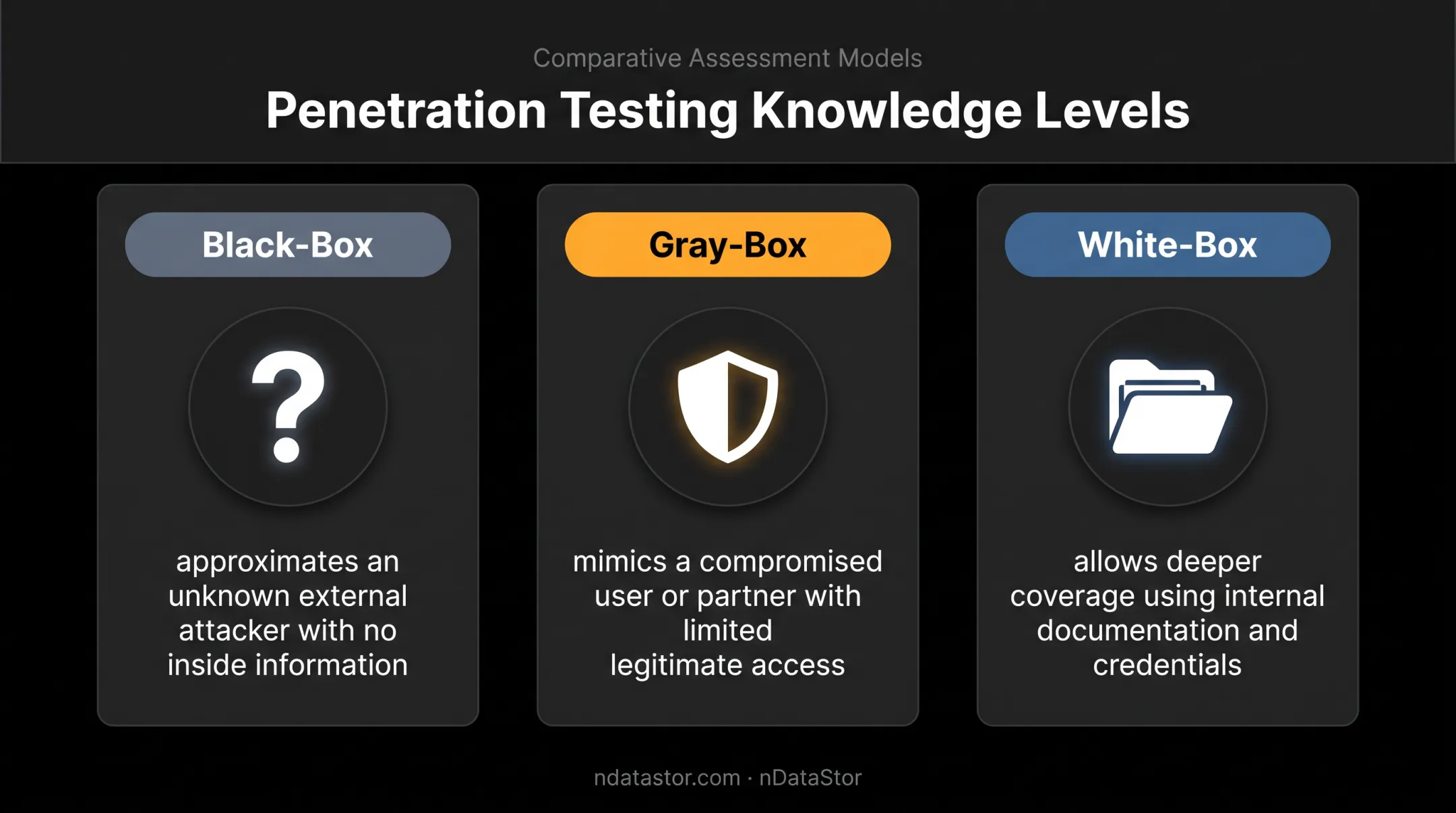 Comparative Assessment Models

Penetration Testing Knowledge Levels

Black-Box

?

approximates an unknown external attacker with no inside information

Gray-Box

mimics a compromised user or partner with limited legitimate access

White-Box

allows deeper coverage using internal documentation and credentials

ndatastor.com · nDataStor